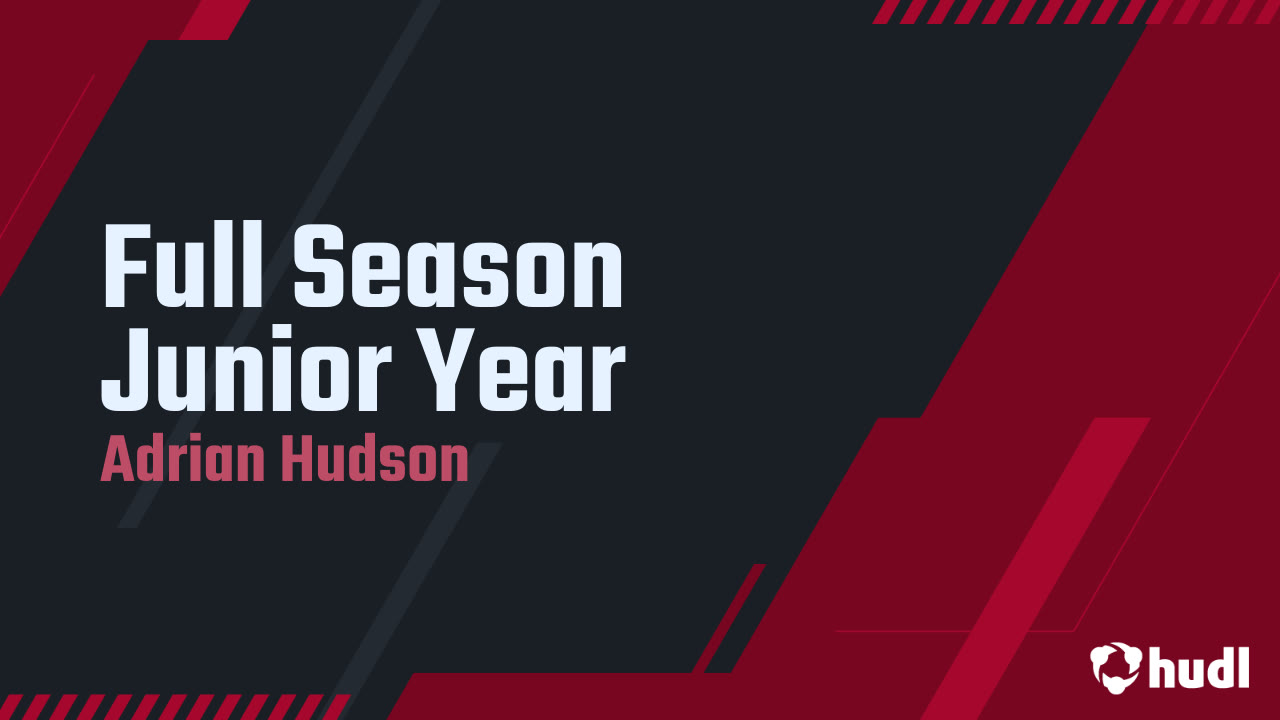 Full Season
Junior Year

Adrian Hudson

hudl